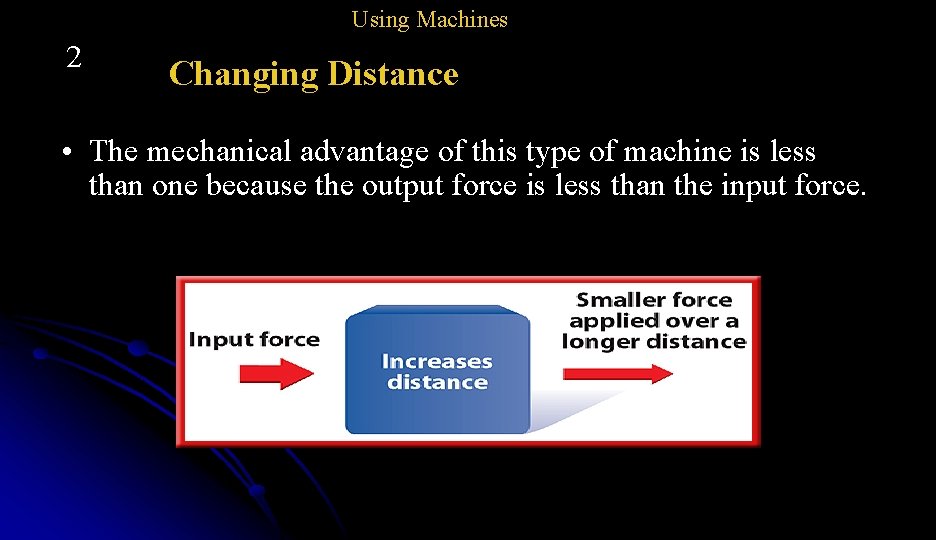 Using Machines

2

Changing Distance

• The mechanical advantage of this type of machine is less than one because the output force is less than the input force.

Input force

Increases distance

Smaller force applied over a longer distance